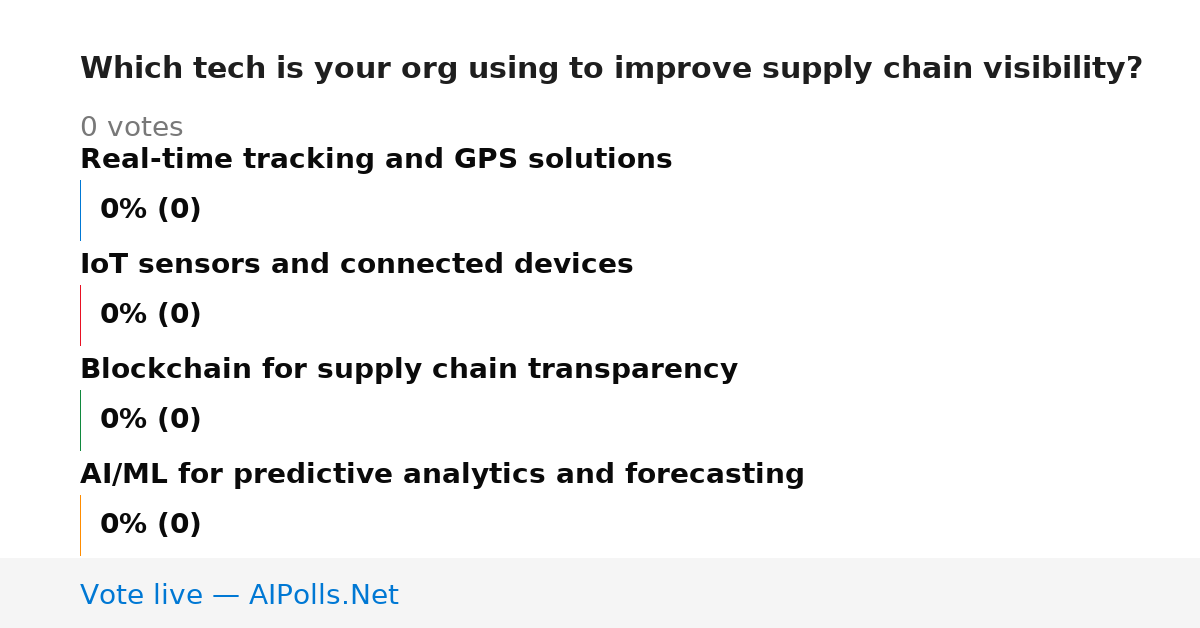 Which tech is your org using to improve supply chain visibility?

0 votes

Real-time tracking and GPS solutions

0% (0)

IoT sensors and connected devices

0% (0)

Blockchain for supply chain transparency

0% (0)

AI/ML for predictive analytics and forecasting

0% (0)

Vote live — AIPolls.Net